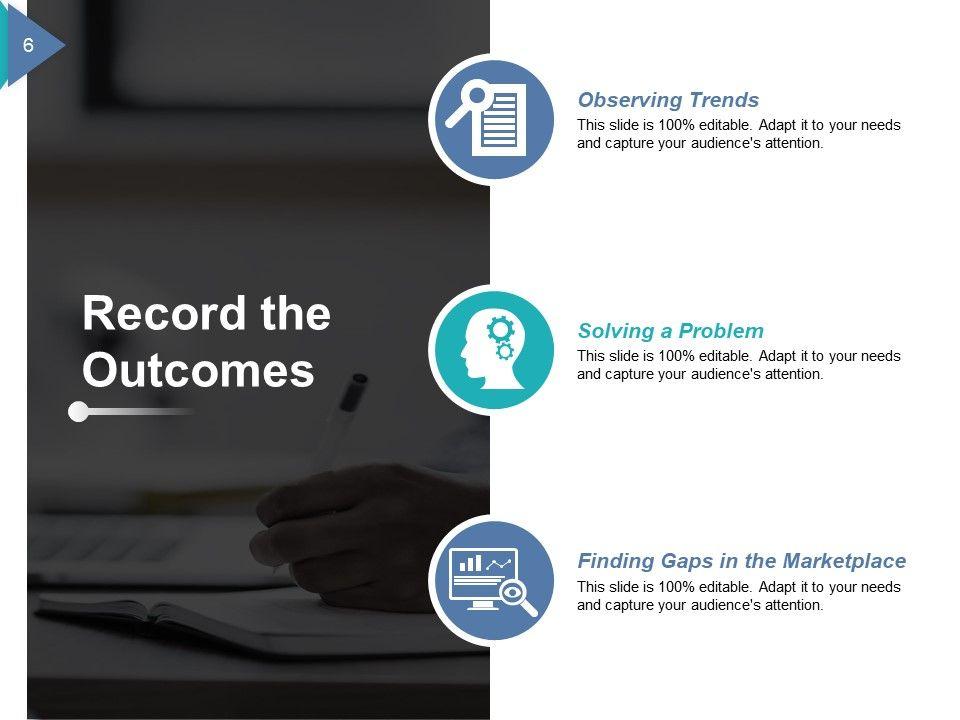 6

Record the Outcomes

Observing Trends
This slide is 100% editable. Adapt it to your needs and capture your audience's attention.

Solving a Problem
This slide is 100% editable. Adapt it to your needs and capture your audience's attention.

Finding Gaps in the Marketplace
This slide is 100% editable. Adapt it to your needs and capture your audience's attention.